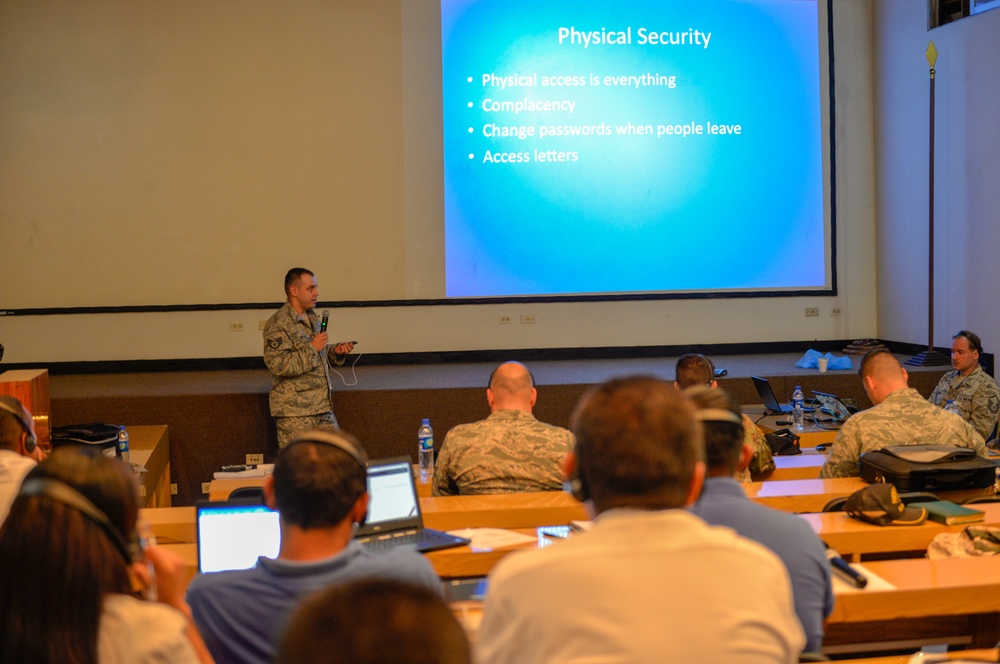 Physical Security

• Physical access is everything
• Complacency
• Change passwords when people leave
• Access letters